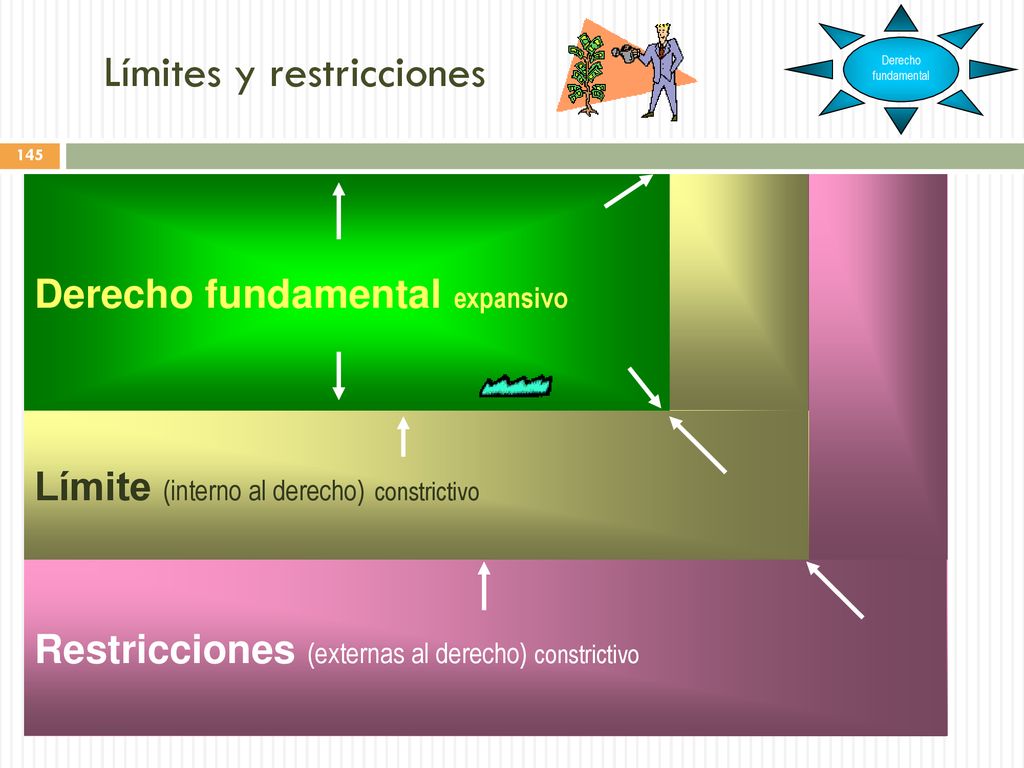 Límites y restricciones

Derecho fundamental

145

Derecho fundamental expansivo

Límite (interno al derecho) constrictivo

Restricciones (externas al derecho) constrictivo